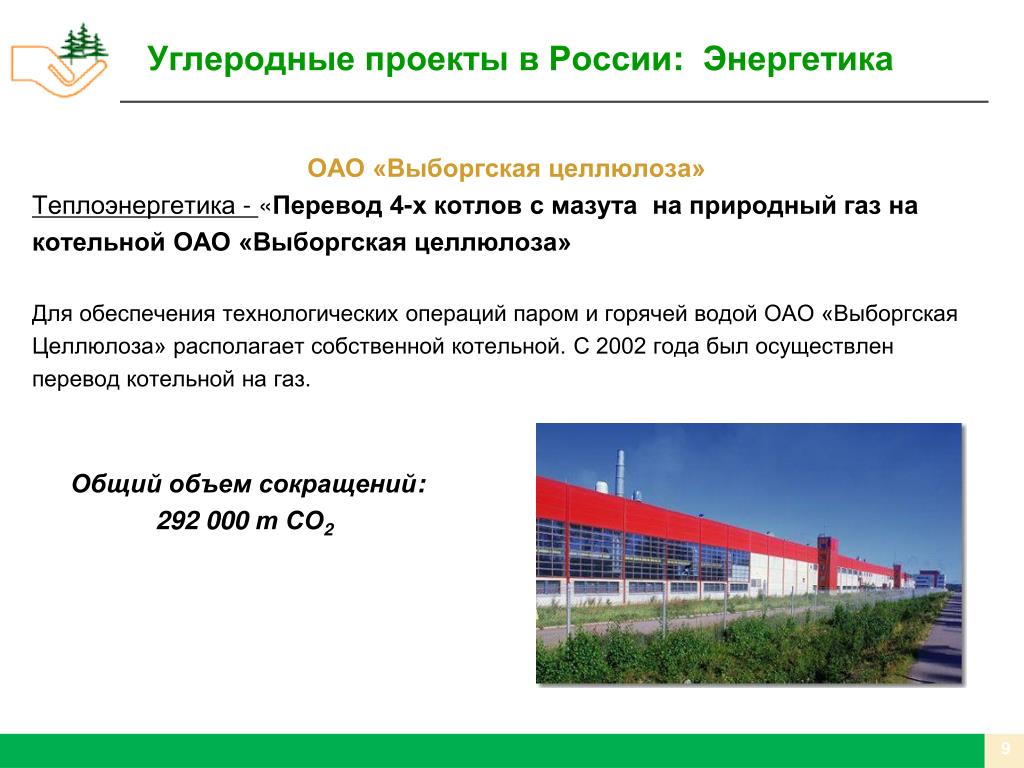 Углеродные проекты в России: Энергетика

ОАО «Выборгская целлюлоза»

Теплоэнергетика - «Перевод 4-х котлов с мазута на природный газ на котельной ОАО «Выборгская целлюлоза»

Для обеспечения технологических операций паром и горячей водой ОАО «Выборгская Целлюлоза» располагает собственной котельной. С 2002 года был осуществлен перевод котельной на газ.

Общий объем сокращений:
292 000 т $CO_2$

9